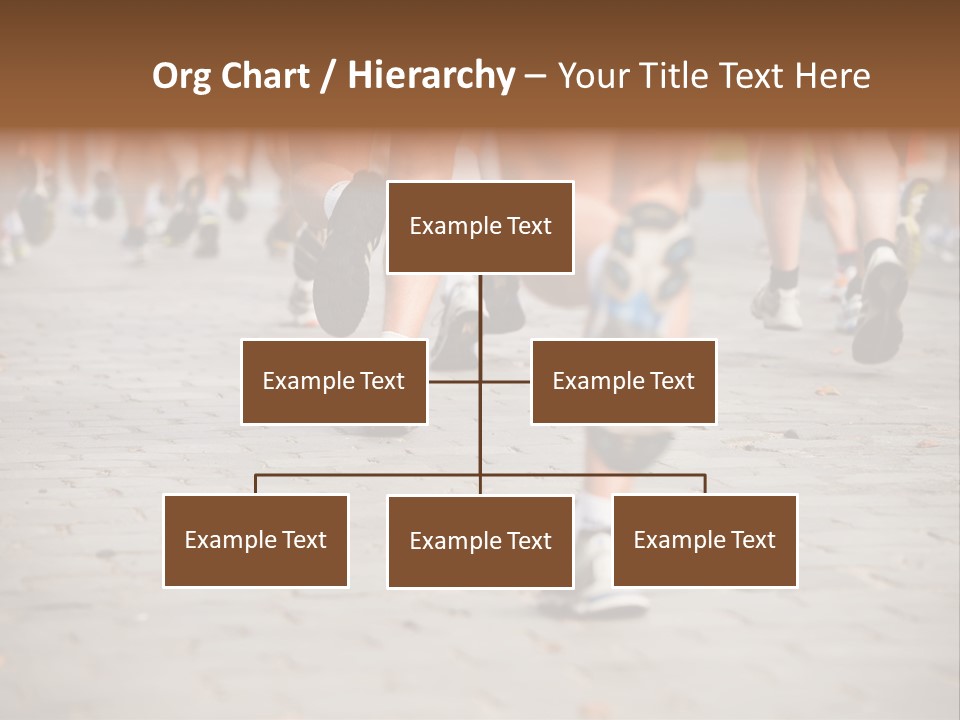 Org Chart / Hierarchy – Your Title Text Here

Example Text

Example Text

Example Text

Example Text

Example Text

Example Text